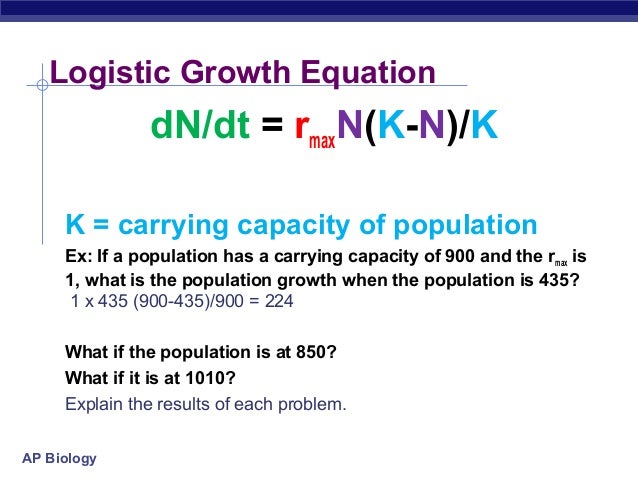 Logistic Growth Equation

$dN/dt = r_{max}N(K-N)/K$

K = carrying capacity of population

Ex: If a population has a carrying capacity of 900 and the $r_{max}$ is 1, what is the population growth when the population is 435?

1 x 435 (900-435)/900 = 224

What if the population is at 850?

What if it is at 1010?

Explain the results of each problem.

AP Biology